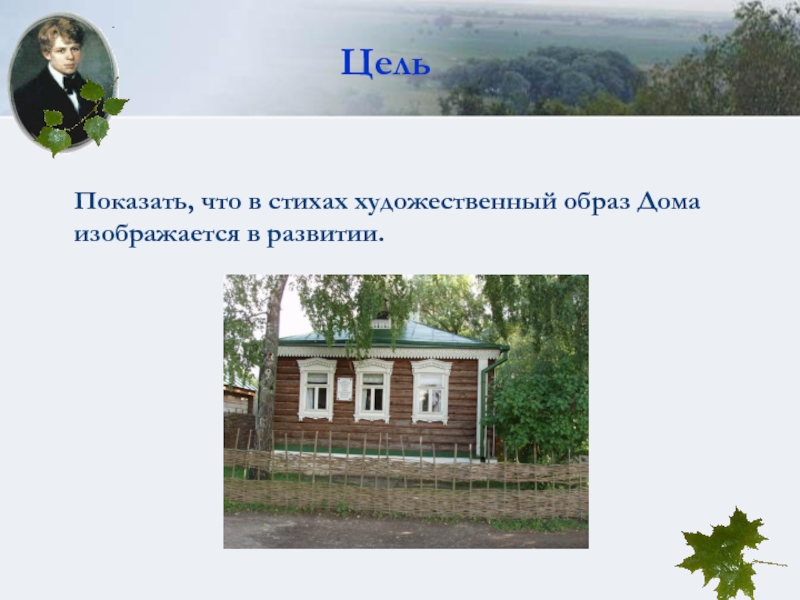 Цель

Показать, что в стихах художественный образ Дома изображается в развитии.